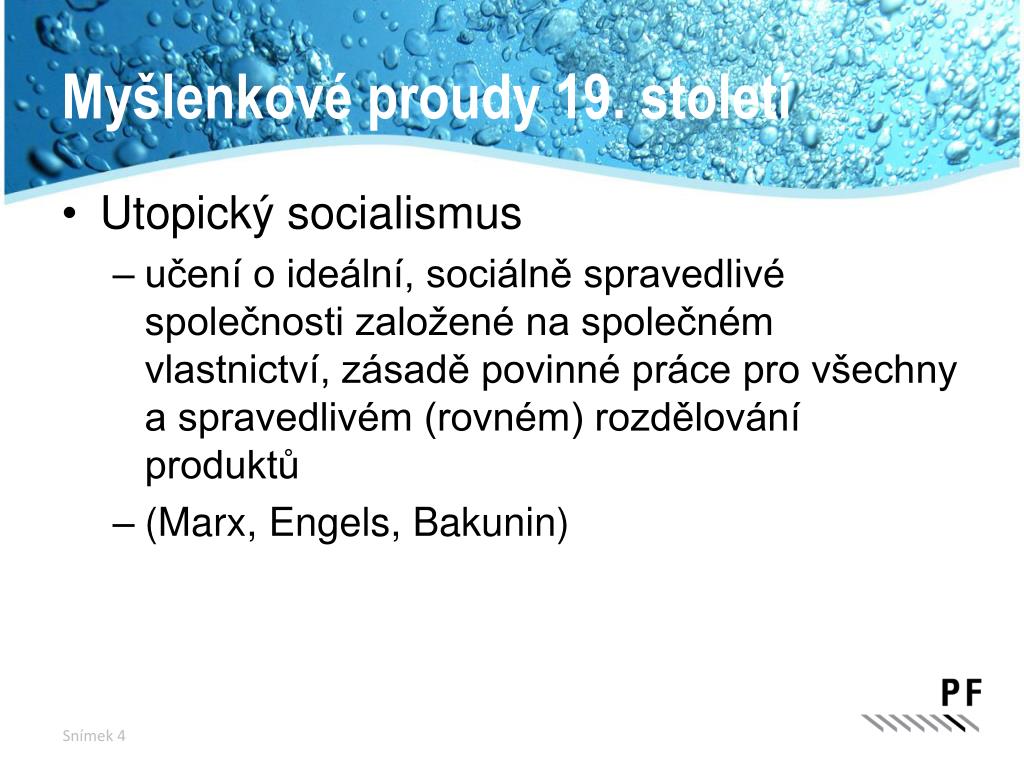 Myšlenkové proudy 19. století

• Utopický socialismus

– učení o ideální, sociálně spravedlivé společnosti založené na společném vlastnictví, zásadě povinné práce pro všechny a spravedlivém (rovném) rozdělování produktů

– (Marx, Engels, Bakunin)

PF

Snímek 4